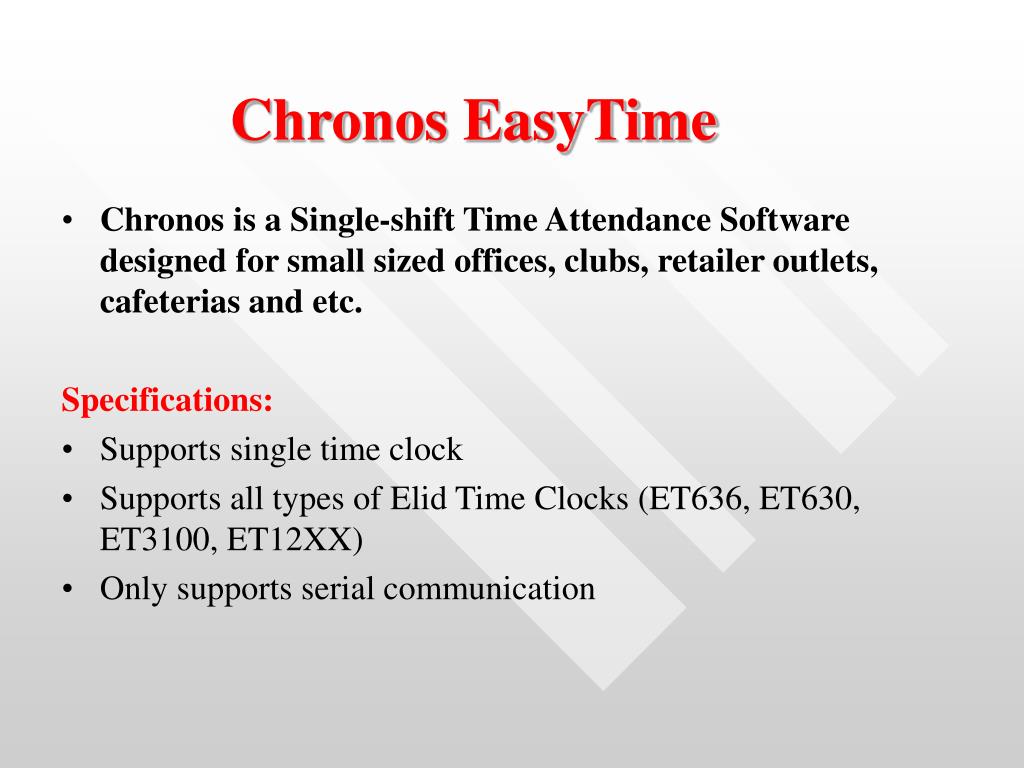 Chronos EasyTime

• Chronos is a Single-shift Time Attendance Software designed for small sized offices, clubs, retailer outlets, cafeterias and etc.

Specifications:
• Supports single time clock
• Supports all types of Elid Time Clocks (ET636, ET630, ET3100, ET12XX)
• Only supports serial communication